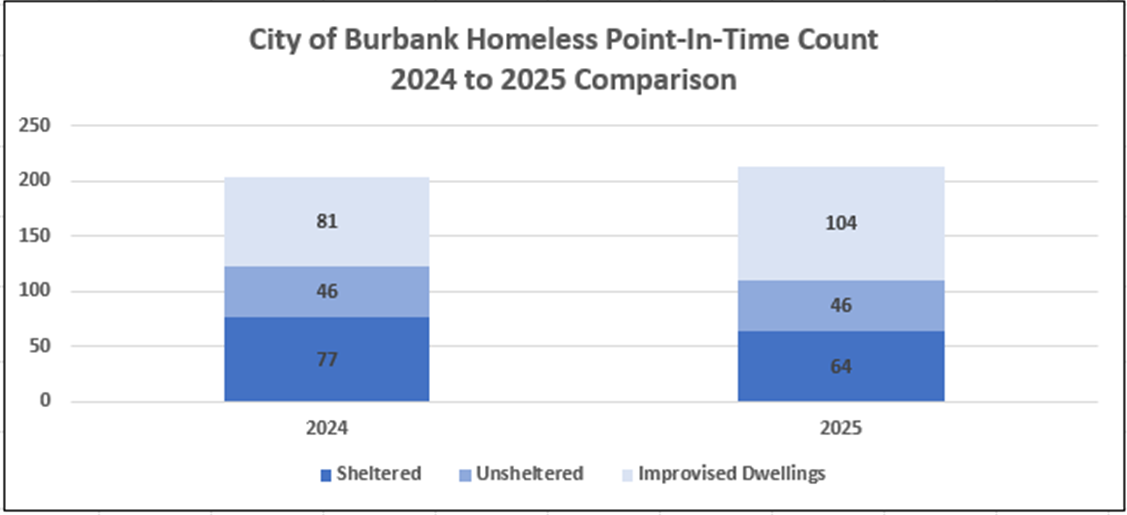 City of Burbank Homeless Point-In-Time Count
2024 to 2025 Comparison

250
200
150
100
50
0

81
46
77

104
46
64

2024
2025

Sheltered Unsheltered Improvised Dwellings